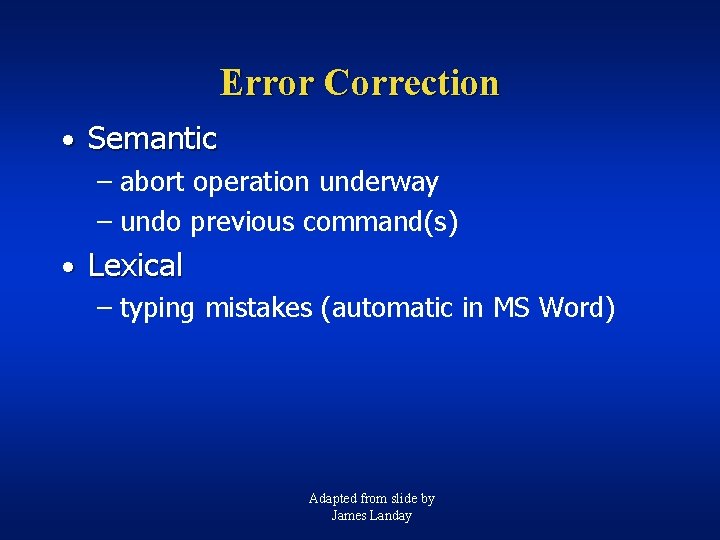 Error Correction

• Semantic
– abort operation underway
– undo previous command(s)
• Lexical
– typing mistakes (automatic in MS Word)

Adapted from slide by
James Landay